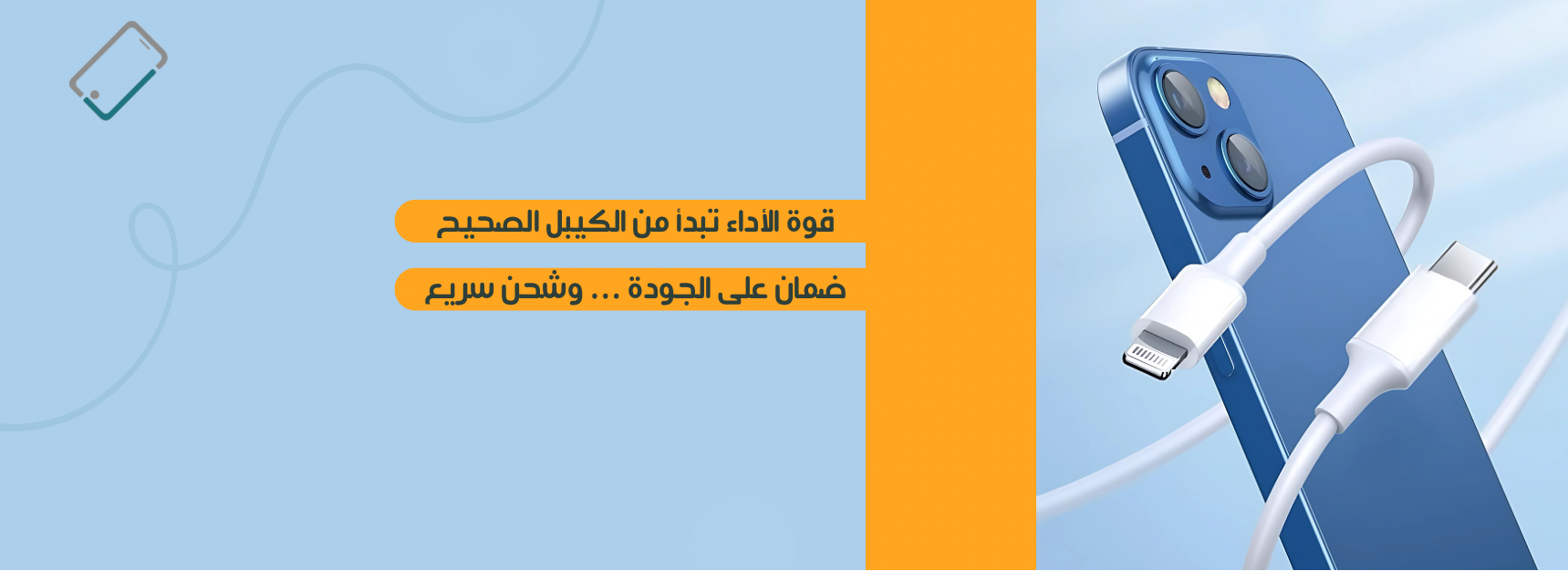 قوة الأداء تبدأ من الكيبل الصحيح

ضمان على الجودة ... وشحن سريع